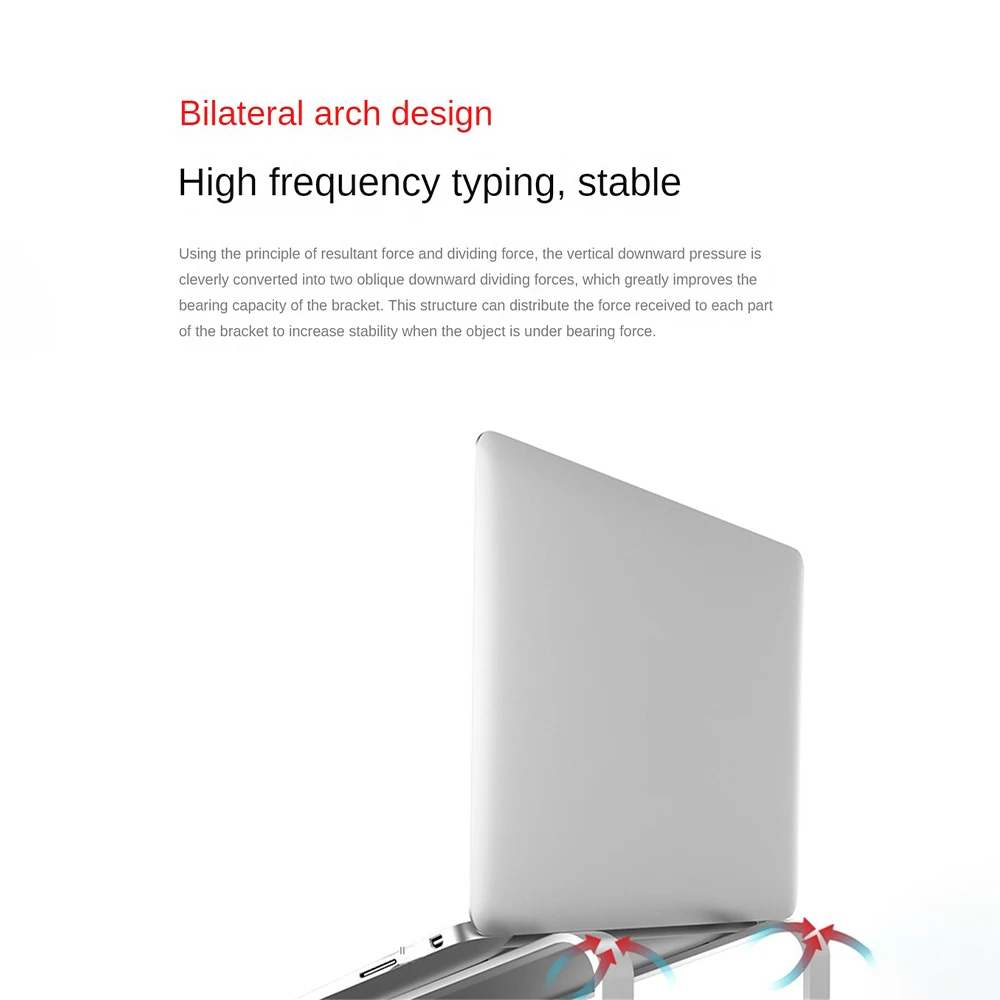 Bilateral arch design

High frequency typing, stable

Using the principle of resultant force and dividing force, the vertical downward pressure is cleverly converted into two oblique downward dividing forces, which greatly improves the bearing capacity of the bracket. This structure can distribute the force received to each part of the bracket to increase stability when the object is under bearing force.